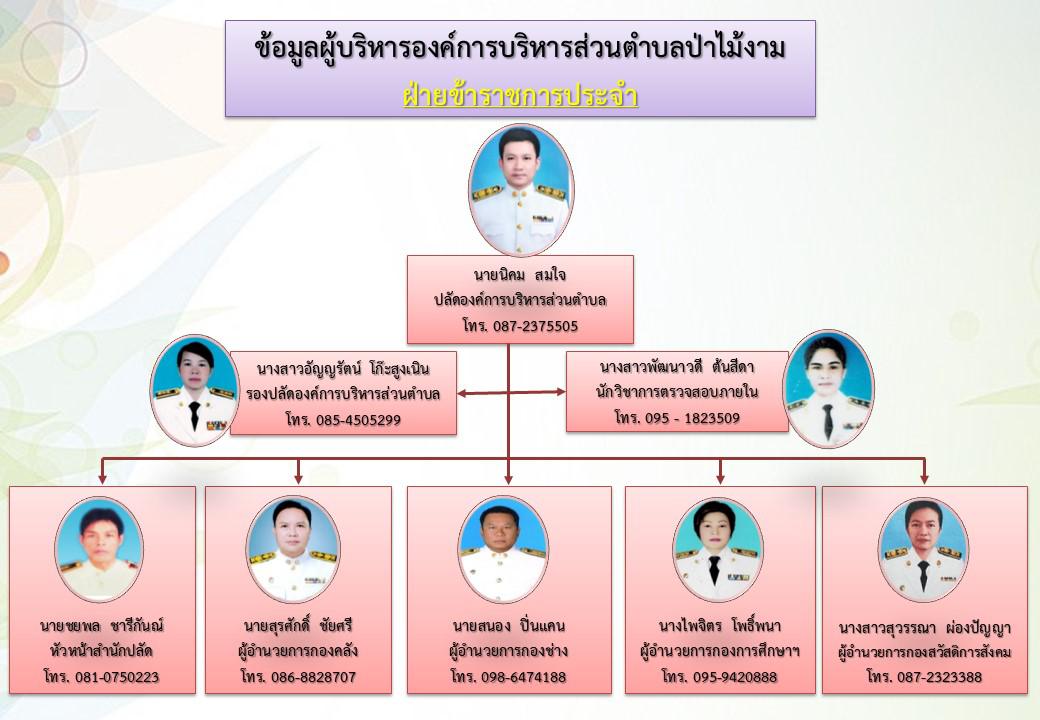 ข้อมูลผู้บริหารองค์การบริหารส่วนตำบลป่าไม้งาม
ฝ่ายข้าราชการประจำ

นายนิคม สมใจ
ปลัดองค์การบริหารส่วนตำบล
โทร. 087-2375505

นางสาวอัญญรัตน์ โก๊ะสูงเนิน
รองปลัดองค์การบริหารส่วนตำบล
โทร. 085-4505299

นางสาวพัฒนาวดี ต้นสีดา
นักวิชาการตรวจสอบภายใน
โทร. 095 - 1823509

นายชยพล ชารีกันณ์
หัวหน้าสำนักปลัด
โทร. 081-0750223

นายสุรศักดิ์ ชัยศรี
ผู้อำนวยการกองคลัง
โทร. 086-8828707

นายสนอง ปิ่นแคน
ผู้อำนวยการกองช่าง
โทร. 098-6474188

นางไพจิตร โพธิ์พนา
ผู้อำนวยการกองการศึกษาฯ
โทร. 095-9420888

นางสาวสุวรรณา ผ่องปัญญา
ผู้อำนวยการกองสวัสดิการสังคม
โทร. 087-2323388